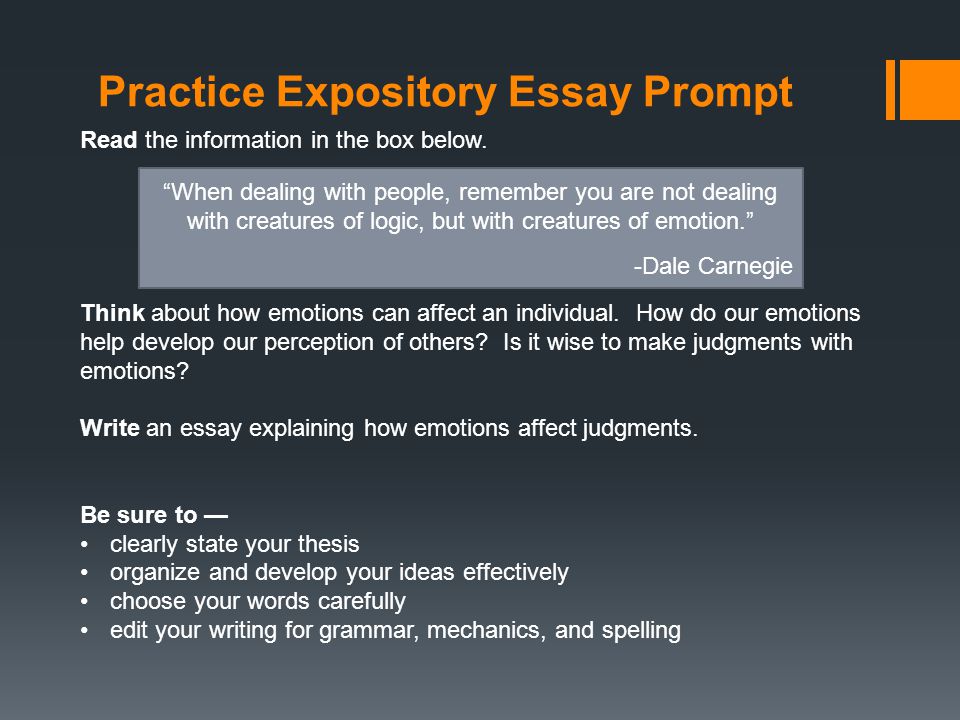 Practice Expository Essay Prompt

Read the information in the box below.

“When dealing with people, remember you are not dealing with creatures of logic, but with creatures of emotion.”

-Dale Carnegie

Think about how emotions can affect an individual. How do our emotions help develop our perception of others? Is it wise to make judgments with emotions?

Write an essay explaining how emotions affect judgments.

Be sure to —
• clearly state your thesis
• organize and develop your ideas effectively
• choose your words carefully
• edit your writing for grammar, mechanics, and spelling